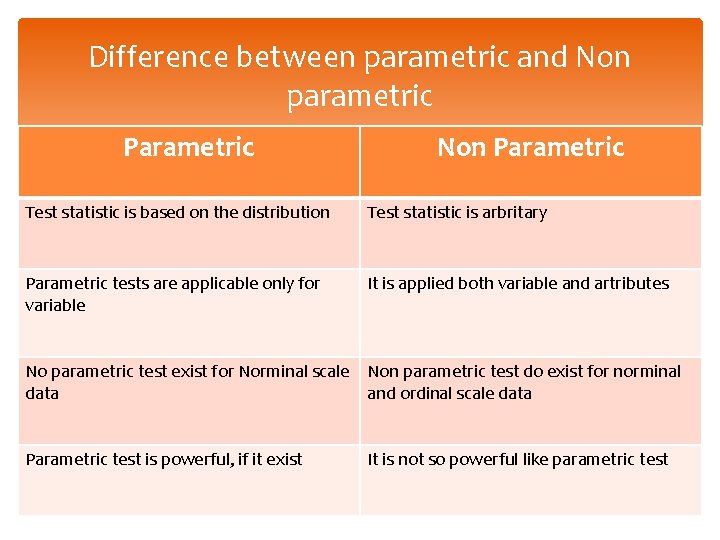 Difference between parametric and Non parametric

| Parametric | Non Parametric |
|---|---|
| Test statistic is based on the distribution | Test statistic is arbitrary |
| Parametric tests are applicable only for variable | It is applied both variable and artributes |
| No parametric test exist for Norminal scale data | Non parametric test do exist for norminal and ordinal scale data |
| Parametric test is powerful, if it exist | It is not so powerful like parametric test |